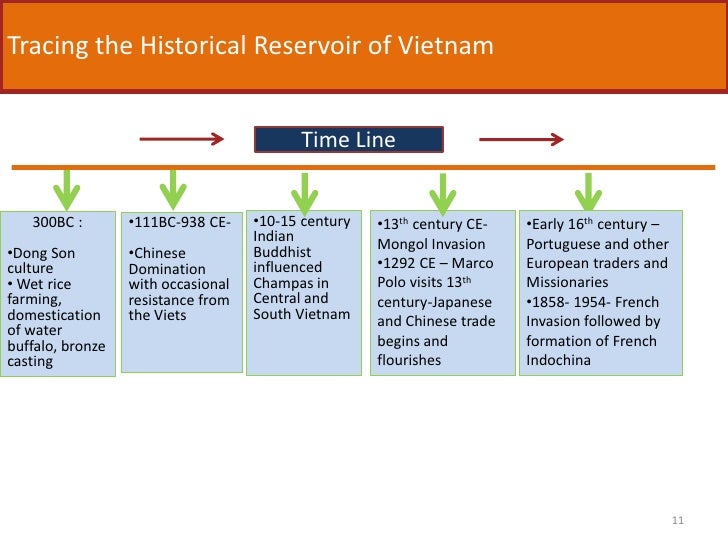 Tracing the Historical Reservoir of Vietnam

Time Line

300BC :

•Dong Son culture
• Wet rice farming, domestication of water buffalo, bronze casting

•111BC-938 CE-

•Chinese Domination with occasional resistance from the Viets

•10-15 century Indian Buddhist influenced Champas in Central and South Vietnam

•13$^{th}$ century CE- Mongol Invasion
•1292 CE – Marco Polo visits 13$^{th}$ century-Japanese and Chinese trade begins and flourishes

•Early 16$^{th}$ century – Portuguese and other European traders and Missionaries
•1858- 1954- French Invasion followed by formation of French Indochina

11